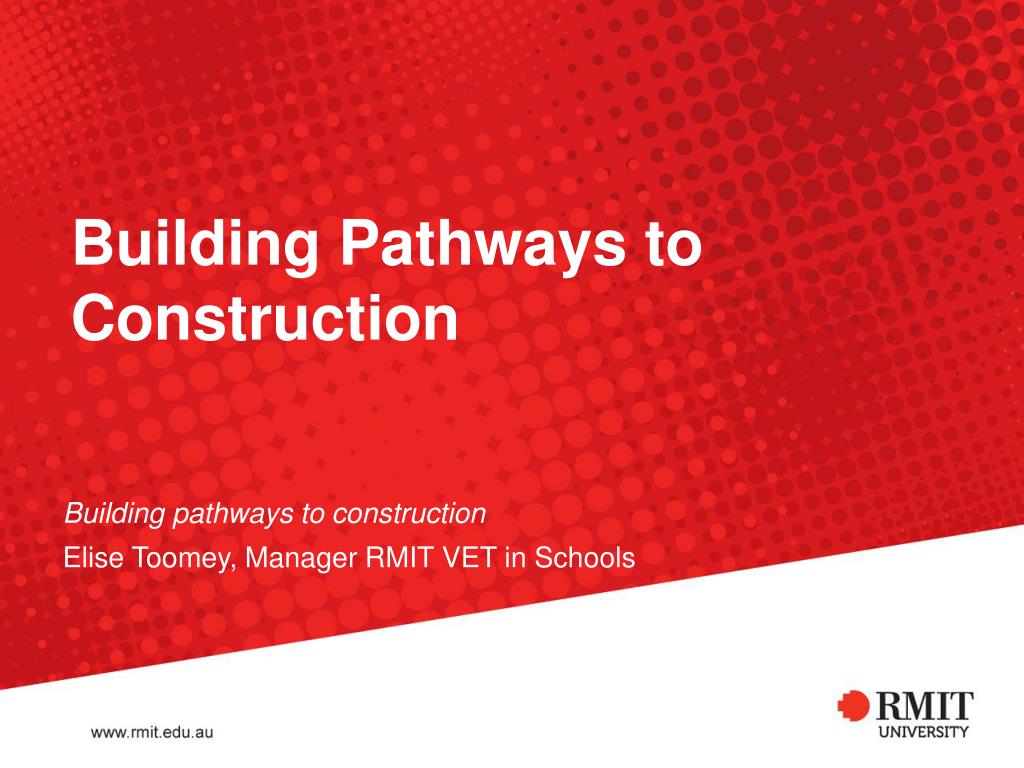 Building Pathways to Construction

Building pathways to construction
Elise Toomey, Manager RMIT VET in Schools

www.rmit.edu.au

RMIT UNIVERSITY